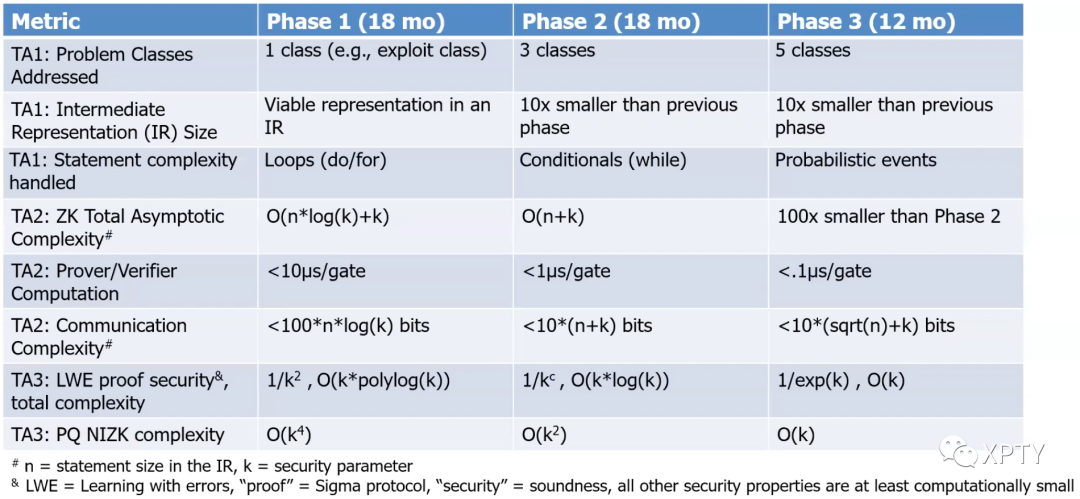 | Metric | Phase 1 (18 mo) | Phase 2 (18 mo) | Phase 3 (12 mo) |
|---|---|---|---|
| TA1: Problem Classes Addressed | 1 class (e.g., exploit class) | 3 classes | 5 classes |
| TA1: Intermediate Representation (IR) Size | Viable representation in an IR | 10x smaller than previous phase | 10x smaller than previous phase |
| TA1: Statement complexity handled | Loops (do/for) | Conditionals (while) | Probabilistic events |
| TA2: ZK Total Asymptotic Complexity$^{\#}$ | O(n*log(k)+k) | O(n+k) | 100x smaller than Phase 2 |
| TA2: Prover/Verifier Computation | <10μs/gate | <1μs/gate | <.1μs/gate |
| TA2: Communication Complexity$^{\#}$ | <100*n*log(k) bits | <10*(n+k) bits | <10*(sqrt(n)+k) bits |
| TA3: LWE proof security$^{\&}$, total complexity | $1/k^2$ , O(k*polylog(k)) | $1/k^c$ , O(k*log(k)) | 1/exp(k) , O(k) |
| TA3: PQ NIZK complexity | $O(k^4)$ | $O(k^2)$ | O(k) |

$^{\#}$ n = statement size in the IR, k = security parameter
$^{\&}$ LWE = Learning with errors, "proof" = Sigma protocol, "security" = soundness, all other security properties are at least computationally small

XPTY